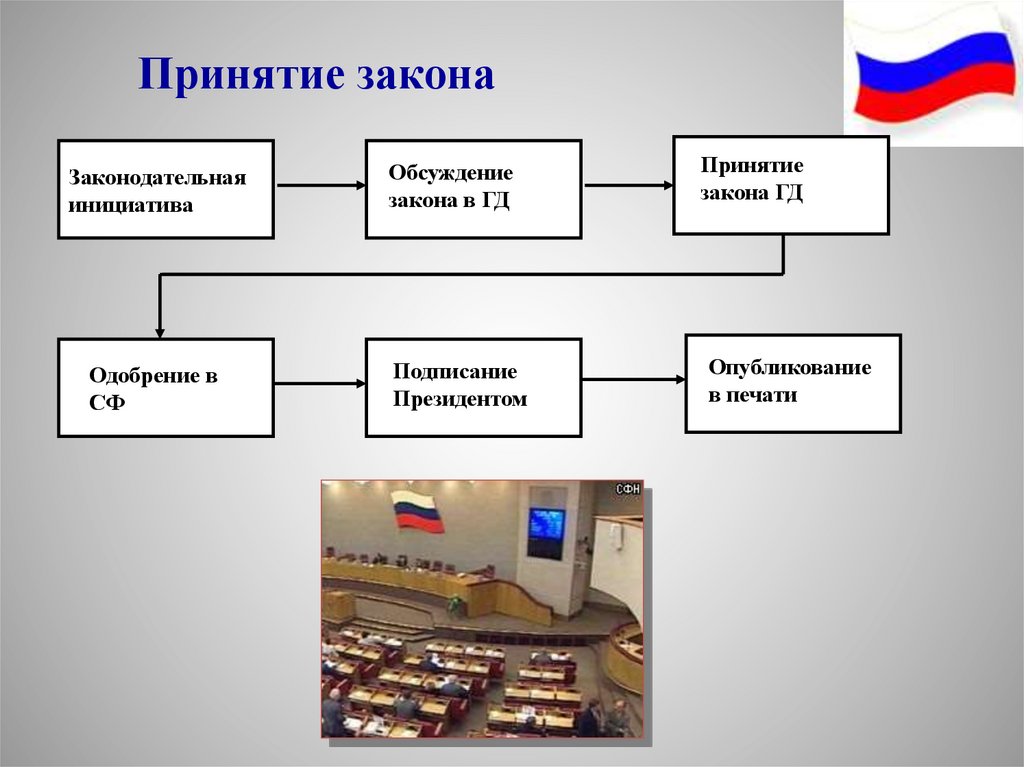 Принятие закона

Законодательная инициатива

Обсуждение закона в ГД

Принятие закона ГД

Одобрение в СФ

Подписание Президентом

Опубликование в печати

СФН